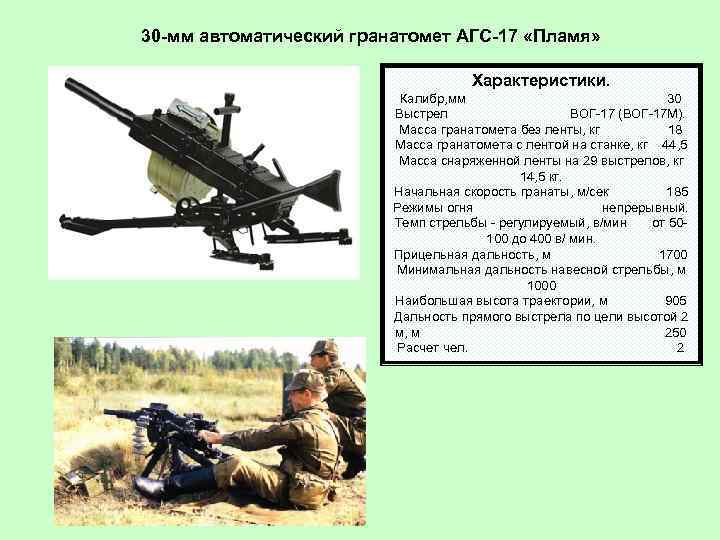 30-мм автоматический гранатомет АГС-17 «Пламя»

Характеристики.

Калибр,мм 30
Выстрел ВОГ-17 (ВОГ-17М).
Масса гранатомета без ленты, кг 18
Масса гранатомета с лентой на станке, кг 44,5
Масса снаряженной ленты на 29 выстрелов, кг 14,5 кг.
Начальная скорость гранаты, м/сек 185
Режимы огня непрерывный.
Темп стрельбы - регулируемый, в/мин от 50-100 до 400 в/ мин.
Прицельная дальность, м 1700
Минимальная дальность навесной стрельбы, м 1000
Наибольшая высота траектории, м 905
Дальность прямого выстрела по цели высотой 2 м, м 250
Расчет чел. 2